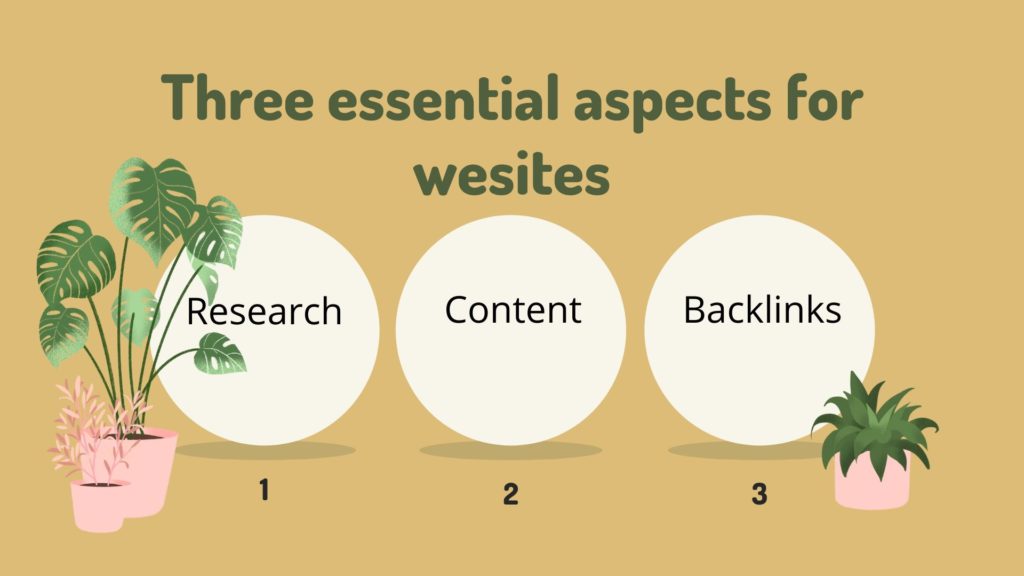 Three essential aspects for wesites

Research

Content

Backlinks

1

2

3